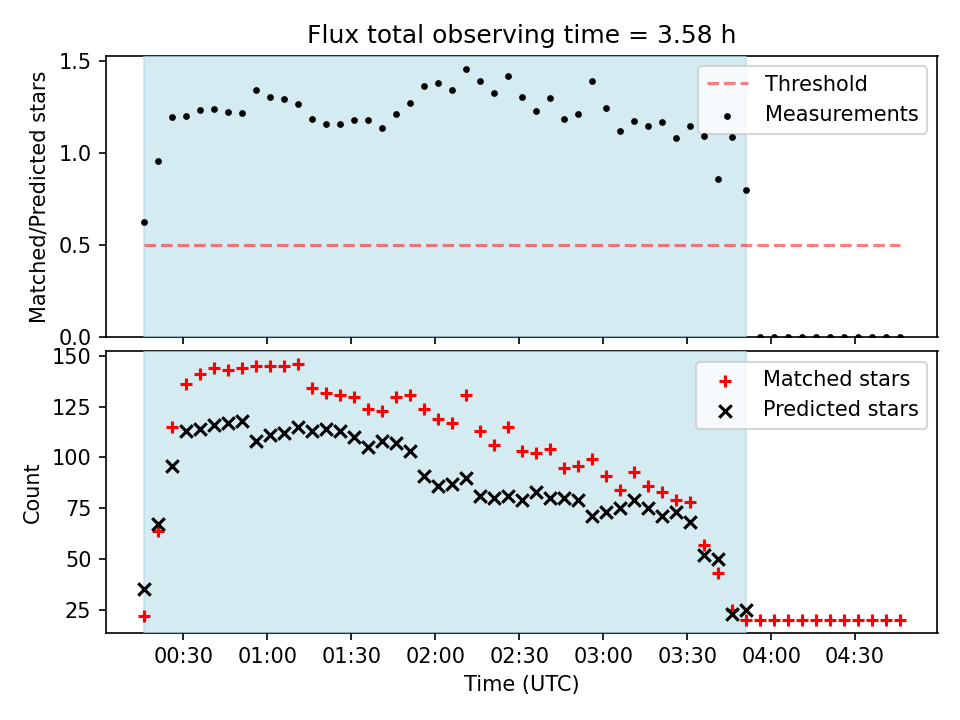 Flux total observing time = 3.58 h

Matched/Predicted stars

1.5
1.0
0.5
0.0

Threshold
Measurements

Count

150
125
100
75
50
25

Matched stars
Predicted stars

00:30 01:00 01:30 02:00 02:30 03:00 03:30 04:00 04:30

Time (UTC)